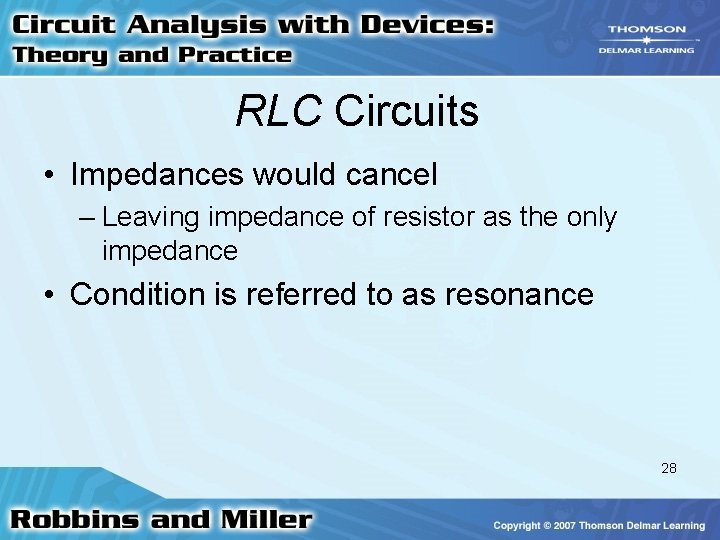 Circuit Analysis with Devices:
Theory and Practice

THOMSON
DELMAR LEARNING

RLC Circuits

• Impedances would cancel
– Leaving impedance of resistor as the only impedance
• Condition is referred to as resonance

28

Robbins and Miller

Copyright © 2007 Thomson Delmar Learning